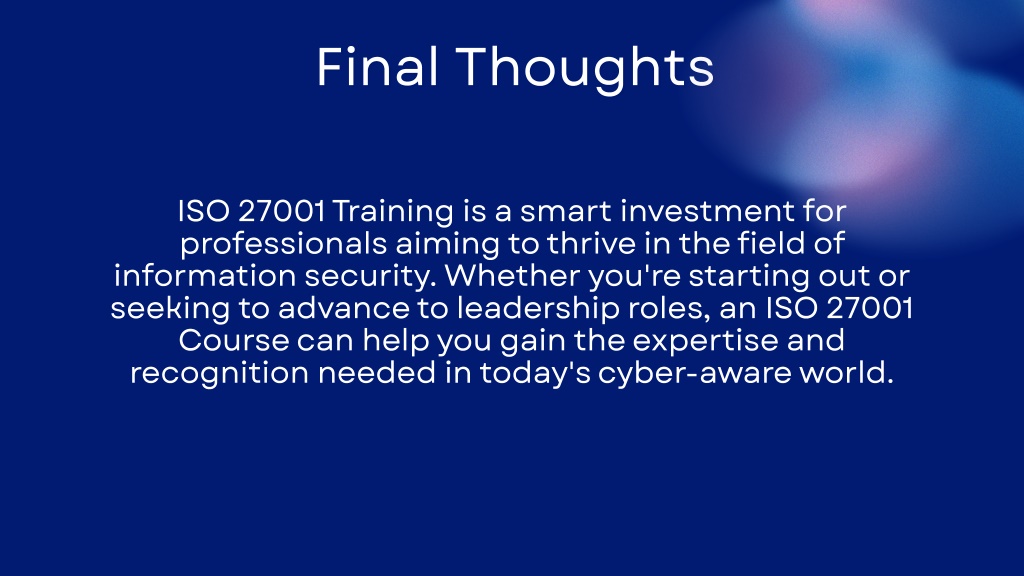 Final Thoughts

ISO 27001 Training is a smart investment for professionals aiming to thrive in the field of information security. Whether you're starting out or seeking to advance to leadership roles, an ISO 27001 Course can help you gain the expertise and recognition needed in today's cyber-aware world.